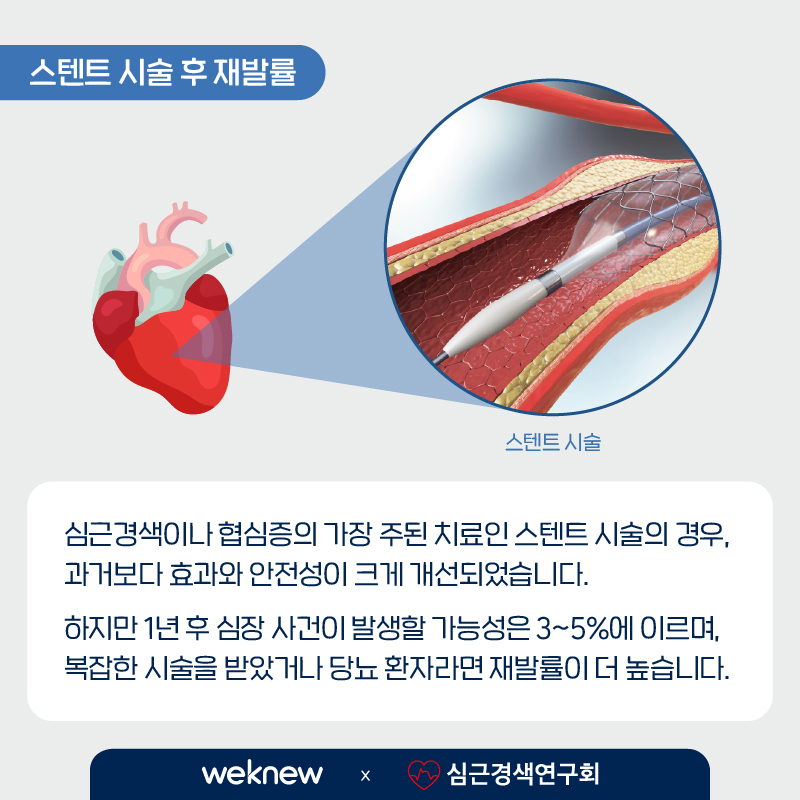 스텐트 시술 후 재발률

스텐트 시술

심근경색이나 협심증의 가장 주된 치료인 스텐트 시술의 경우, 과거보다 효과와 안전성이 크게 개선되었습니다.

하지만 1년 후 심장 사건이 발생할 가능성은 3~5%에 이르며, 복잡한 시술을 받았거나 당뇨 환자라면 재발률이 더 높습니다.

weknew x 심근경색연구회